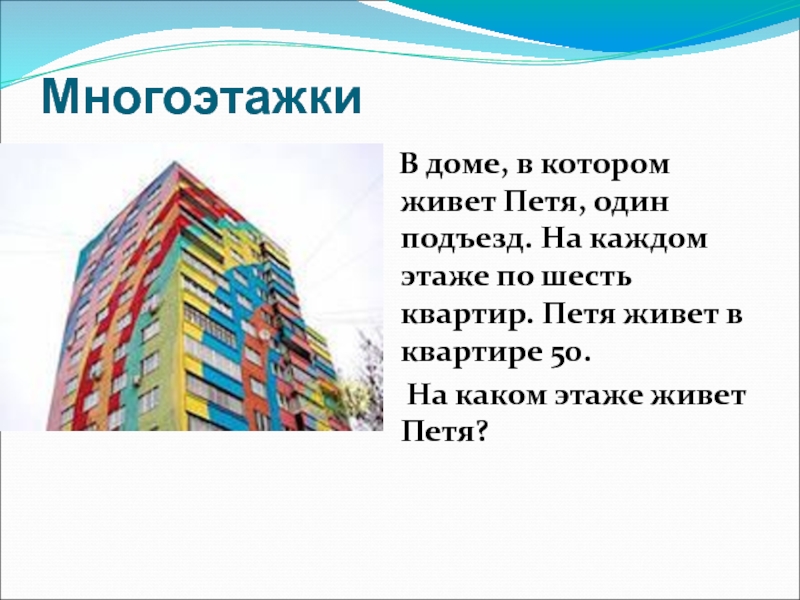 Многоэтажки

В доме, в котором живет Петя, один подъезд. На каждом этаже по шесть квартир. Петя живет в квартире 50.

На каком этаже живет Петя?